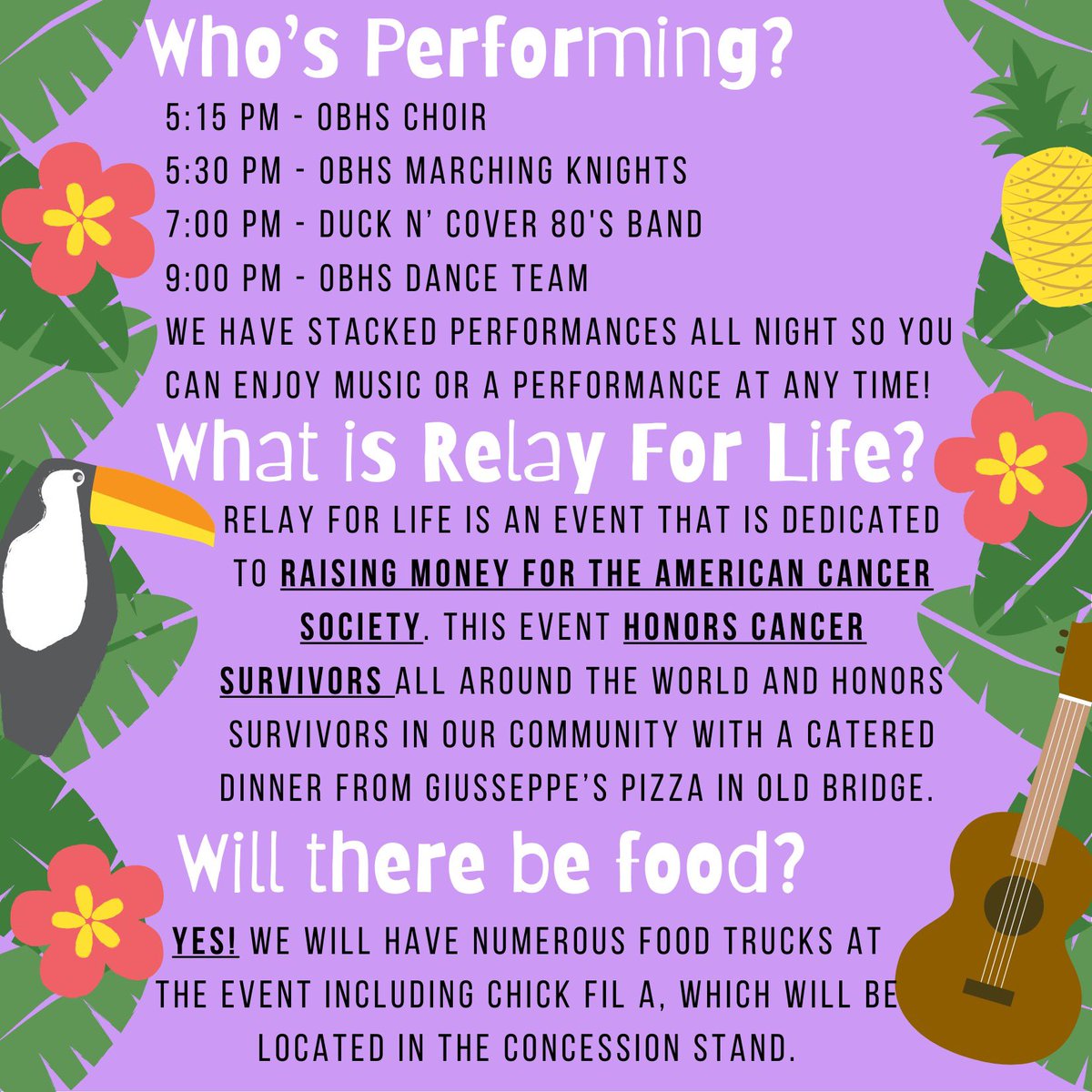 Who's Performing?

5:15 PM - OBHS CHOIR
5:30 PM - OBHS MARCHING KNIGHTS
7:00 PM - DUCK N' COVER 80'S BAND
9:00 PM - OBHS DANCE TEAM
WE HAVE STACKED PERFORMANCES ALL NIGHT SO YOU CAN ENJOY MUSIC OR A PERFORMANCE AT ANY TIME!

What is Relay For Life?

RELAY FOR LIFE IS AN EVENT THAT IS DEDICATED TO RAISING MONEY FOR THE AMERICAN CANCER SOCIETY. THIS EVENT HONORS CANCER SURVIVORS ALL AROUND THE WORLD AND HONORS SURVIVORS IN OUR COMMUNITY WITH A CATERED DINNER FROM GIUSSEPPE'S PIZZA IN OLD BRIDGE.

Will there be food?

YES! WE WILL HAVE NUMEROUS FOOD TRUCKS AT THE EVENT INCLUDING CHICK FIL A, WHICH WILL BE LOCATED IN THE CONCESSION STAND.